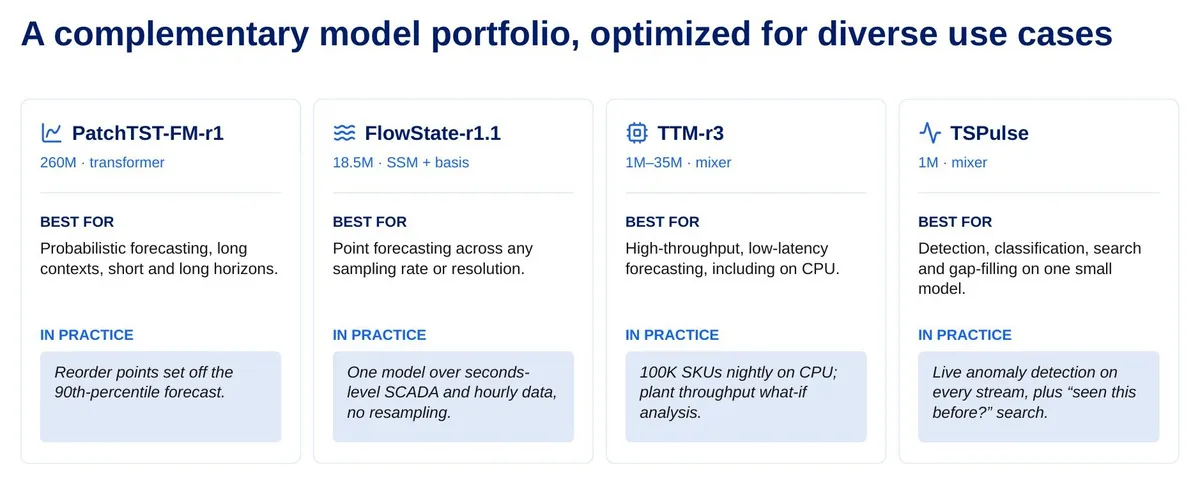 A complementary model portfolio, optimized for diverse use cases

PatchTST-FM-r1
260M · transformer

BEST FOR
Probabilistic forecasting, long contexts, short and long horizons.

IN PRACTICE
Reorder points set off the 90th-percentile forecast.

FlowState-r1.1
18.5M · SSM + basis

BEST FOR
Point forecasting across any sampling rate or resolution.

IN PRACTICE
One model over seconds-level SCADA and hourly data, no resampling.

TTM-r3
1M–35M · mixer

BEST FOR
High-throughput, low-latency forecasting, including on CPU.

IN PRACTICE
100K SKUs nightly on CPU; plant throughput what-if analysis.

TSPulse
1M · mixer

BEST FOR
Detection, classification, search and gap-filling on one small model.

IN PRACTICE
Live anomaly detection on every stream, plus “seen this before?” search.